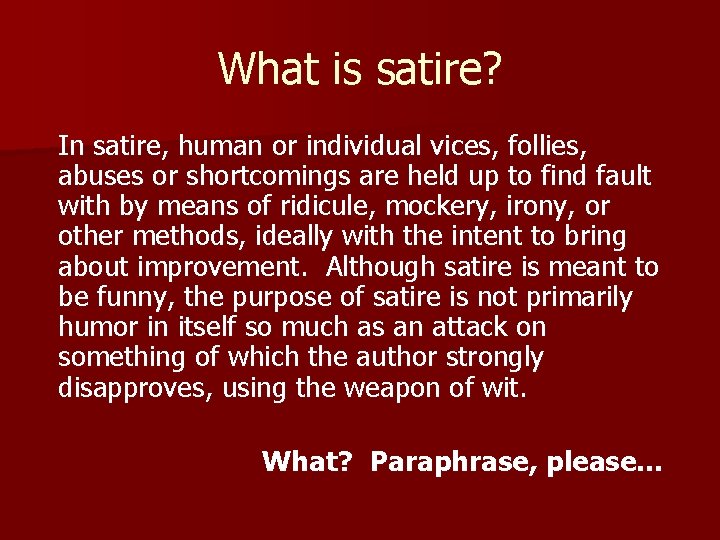 What is satire?

In satire, human or individual vices, follies, abuses or shortcomings are held up to find fault with by means of ridicule, mockery, irony, or other methods, ideally with the intent to bring about improvement. Although satire is meant to be funny, the purpose of satire is not primarily humor in itself so much as an attack on something of which the author strongly disapproves, using the weapon of wit.

What? Paraphrase, please...